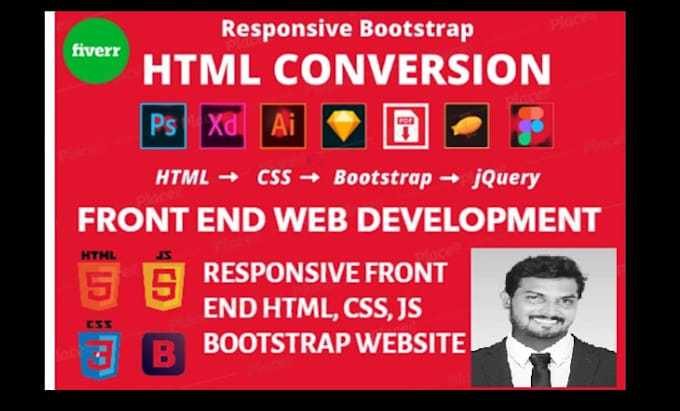 fiverr

Responsive Bootstrap

HTML CONVERSION

Ps Xd Ai PDF

HTML → CSS → Bootstrap → jQuery

FRONT END WEB DEVELOPMENT

HTML 5 JS 5 CSS 3 B

RESPONSIVE FRONT END HTML, CSS, JS BOOTSTRAP WEBSITE